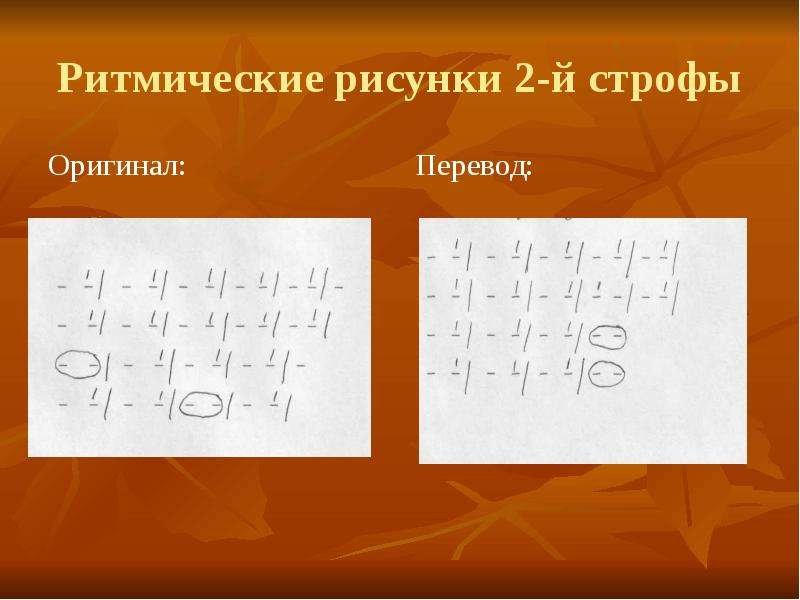 Ритмические рисунки 2-й строфы

Оригинал:

Перевод: